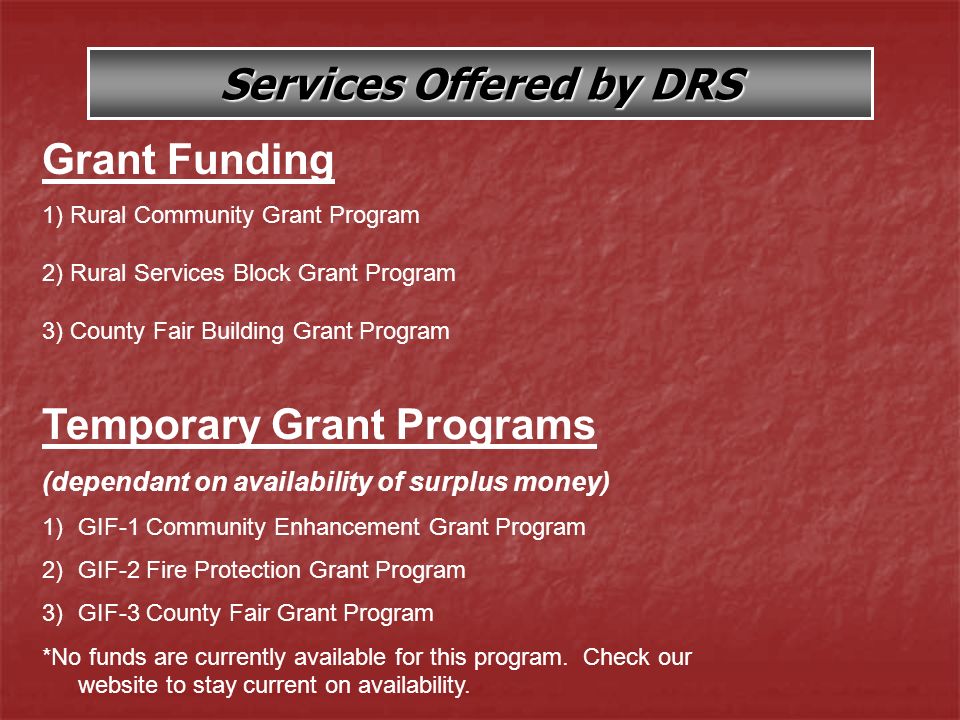 Services Offered by DRS

Grant Funding

1) Rural Community Grant Program

2) Rural Services Block Grant Program

3) County Fair Building Grant Program

Temporary Grant Programs

(dependant on availability of surplus money)

1) GIF-1 Community Enhancement Grant Program

2) GIF-2 Fire Protection Grant Program

3) GIF-3 County Fair Grant Program

*No funds are currently available for this program. Check our website to stay current on availability.